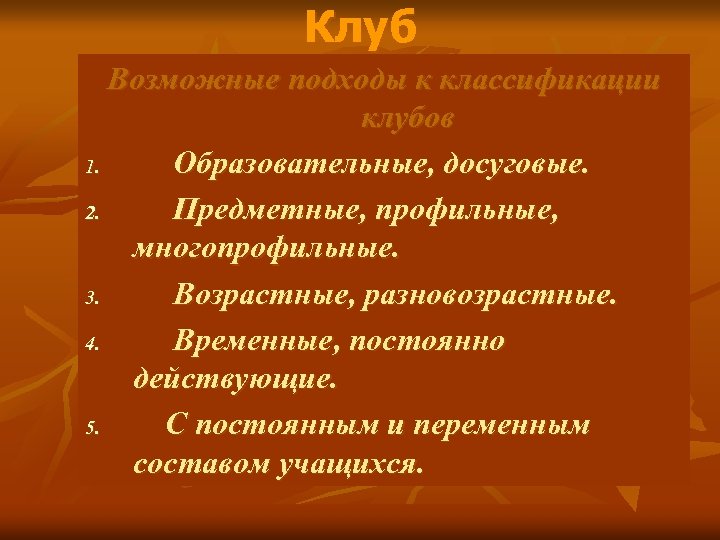 Клуб

Возможные подходы к классификации клубов

1. Образовательные, досуговые.
2. Предметные, профильные, многопрофильные.
3. Возрастные, разновозрастные.
4. Временные, постоянно действующие.
5. С постоянным и переменным составом учащихся.